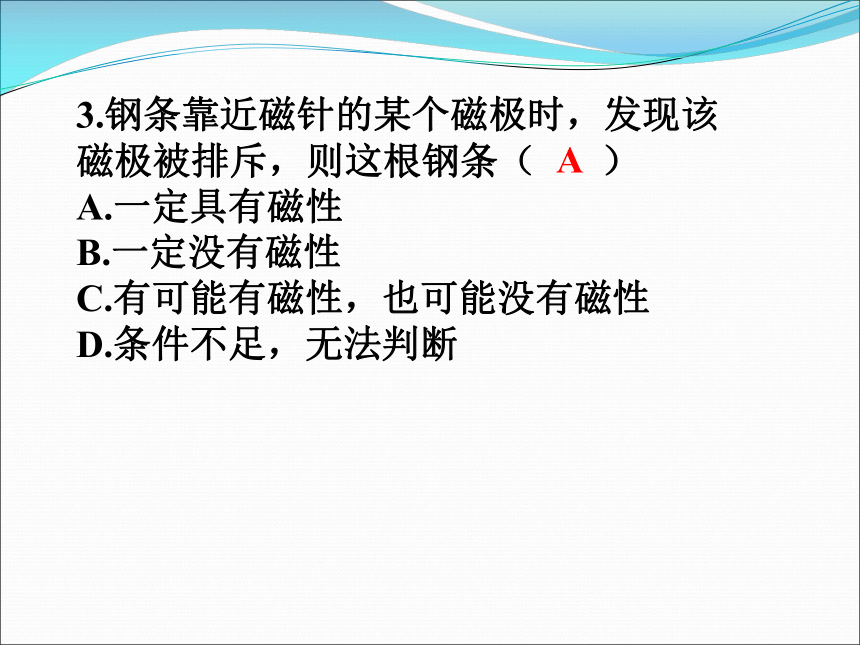 3.钢条靠近磁针的某个磁极时，发现该磁极被排斥，则这根钢条（ A ）

A.一定具有磁性

B.一定没有磁性

C.有可能有磁性，也可能没有磁性

D.条件不足，无法判断